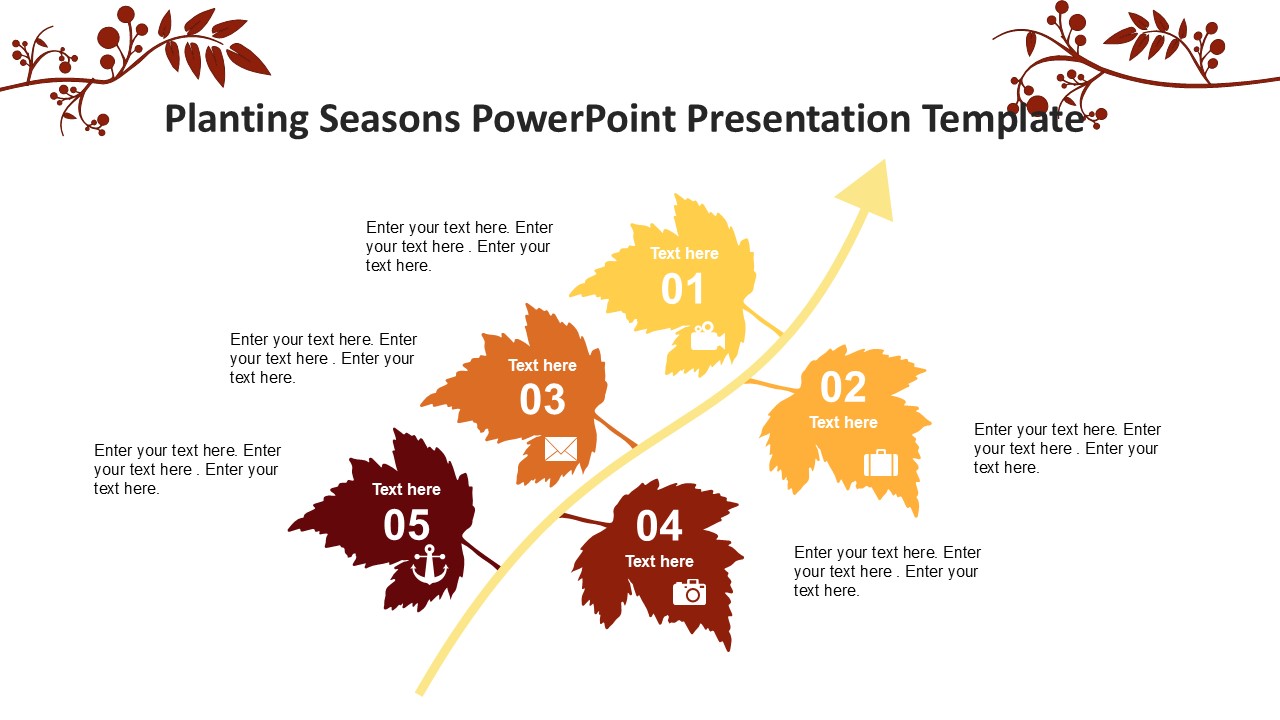 Planting Seasons PowerPoint Presentation Template

Enter your text here. Enter your text here . Enter your text here.

Text here
01

Enter your text here. Enter your text here . Enter your text here.

Text here
03

02
Text here

Enter your text here. Enter your text here . Enter your text here.

Enter your text here. Enter your text here . Enter your text here.

Text here
05

04
Text here

Enter your text here. Enter your text here . Enter your text here.